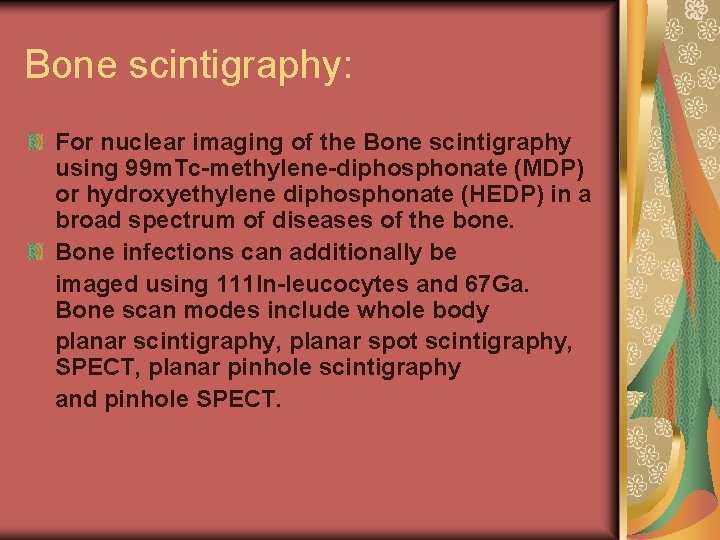 Bone scintigraphy:

For nuclear imaging of the Bone scintigraphy using 99mTc-methylene-diphosphonate (MDP) or hydroxyethylene diphosphonate (HEDP) in a broad spectrum of diseases of the bone.

Bone infections can additionally be imaged using 111In-leucocytes and 67Ga. Bone scan modes include whole body planar scintigraphy, planar spot scintigraphy, SPECT, planar pinhole scintigraphy and pinhole SPECT.